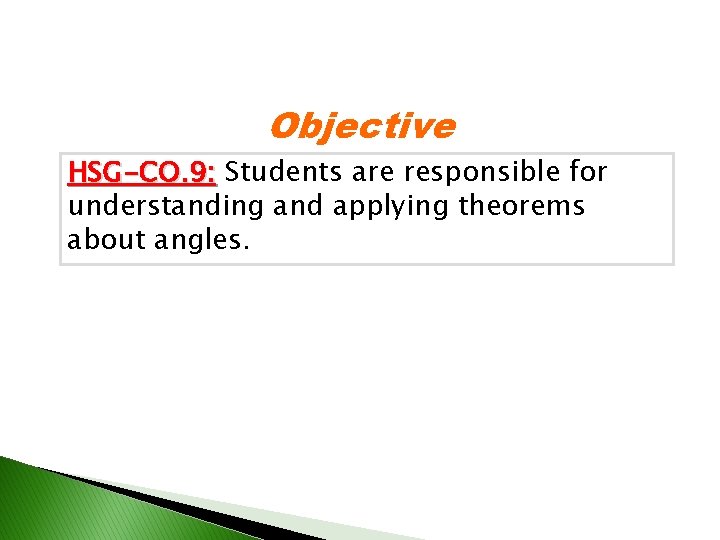 Objective

HSG-CO.9: Students are responsible for understanding and applying theorems about angles.